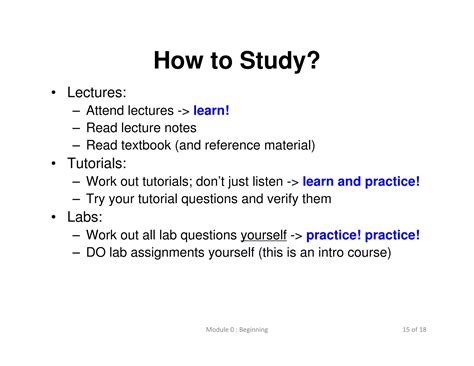 How to Study?

• Lectures:
– Attend lectures -> learn!
– Read lecture notes
– Read textbook (and reference material)
• Tutorials:
– Work out tutorials; don't just listen -> learn and practice!
– Try your tutorial questions and verify them
• Labs:
– Work out all lab questions yourself -> practice! practice!
– DO lab assignments yourself (this is an intro course)

Module 0 : Beginning

15 of 18